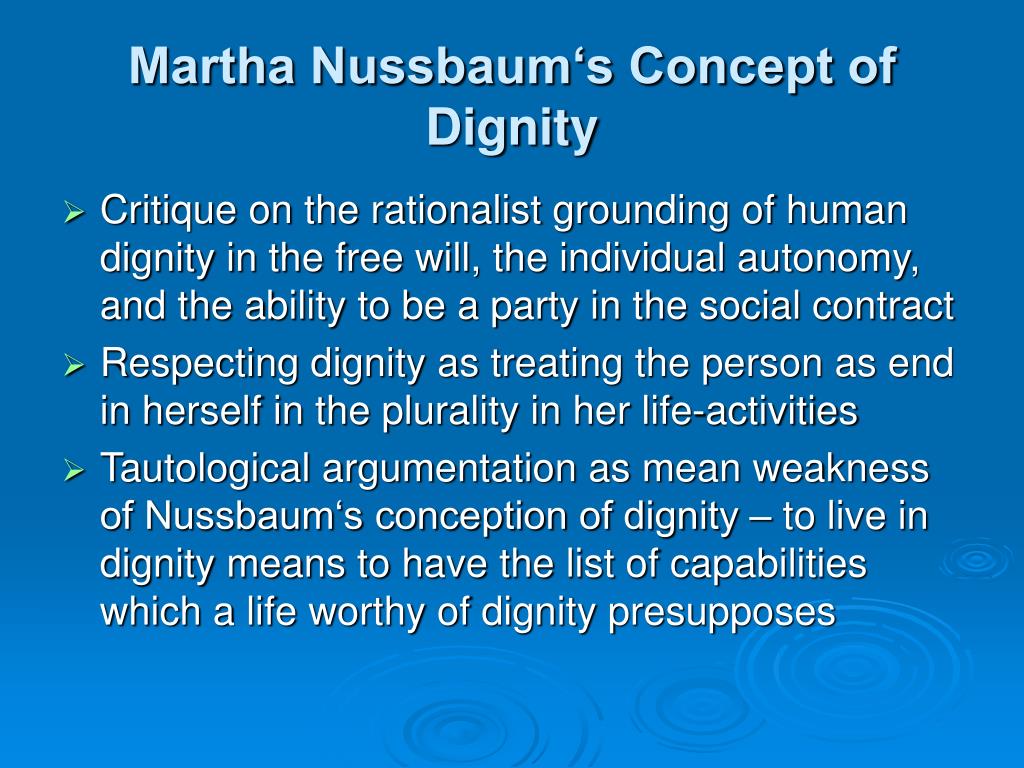 Martha Nussbaum‘s Concept of Dignity

➢ Critique on the rationalist grounding of human dignity in the free will, the individual autonomy, and the ability to be a party in the social contract

➢ Respecting dignity as treating the person as end in herself in the plurality in her life-activities

➢ Tautological argumentation as mean weakness of Nussbaum‘s conception of dignity – to live in dignity means to have the list of capabilities which a life worthy of dignity presupposes